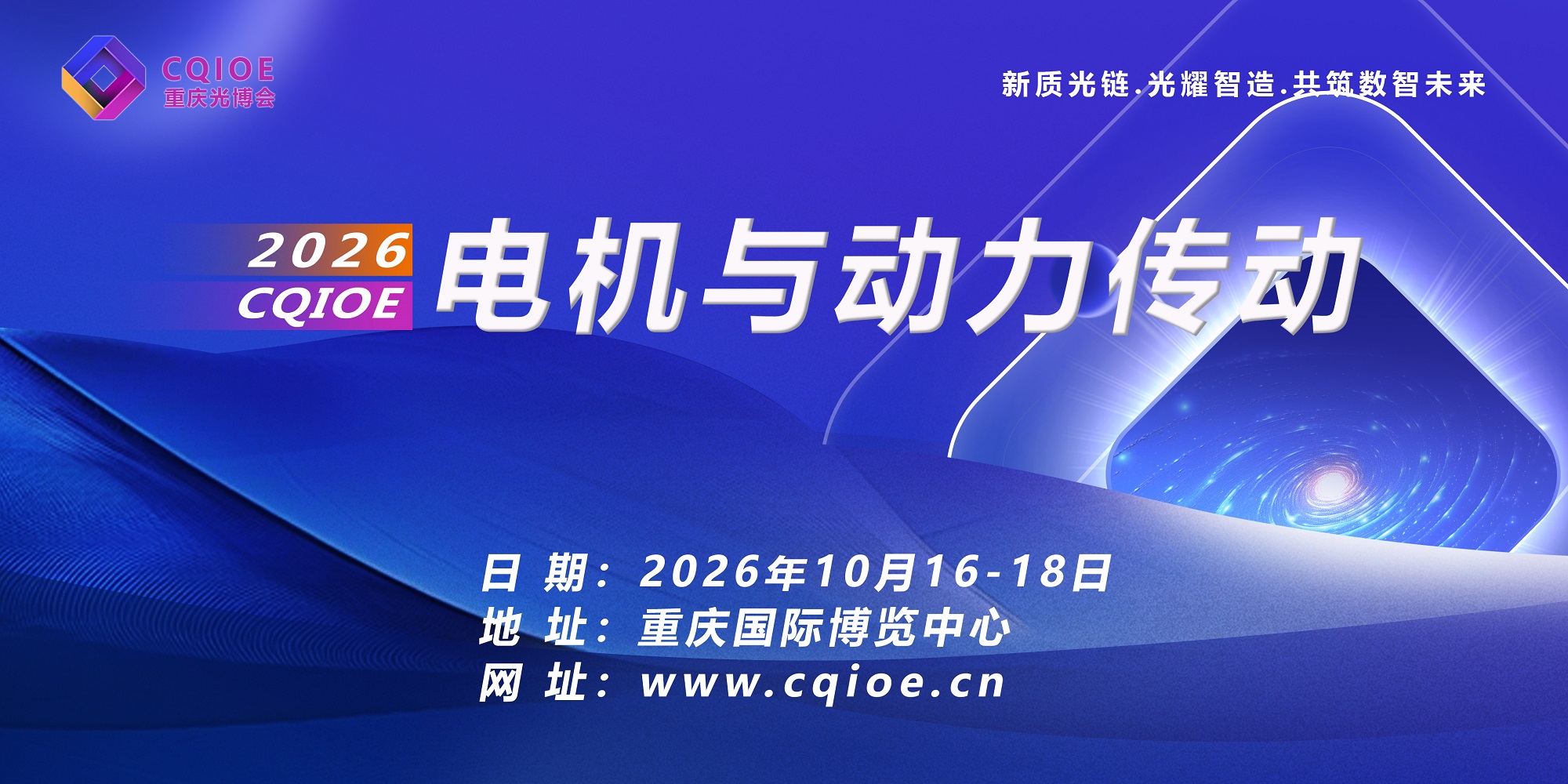 CQIOE
重庆光博会

新质光链.光耀智造.共筑数智未来

2026
CQIOE
电机与动力传动

日 期：2026年10月16-18日
地 址：重庆国际博览中心
网 址：www.cqioe.cn